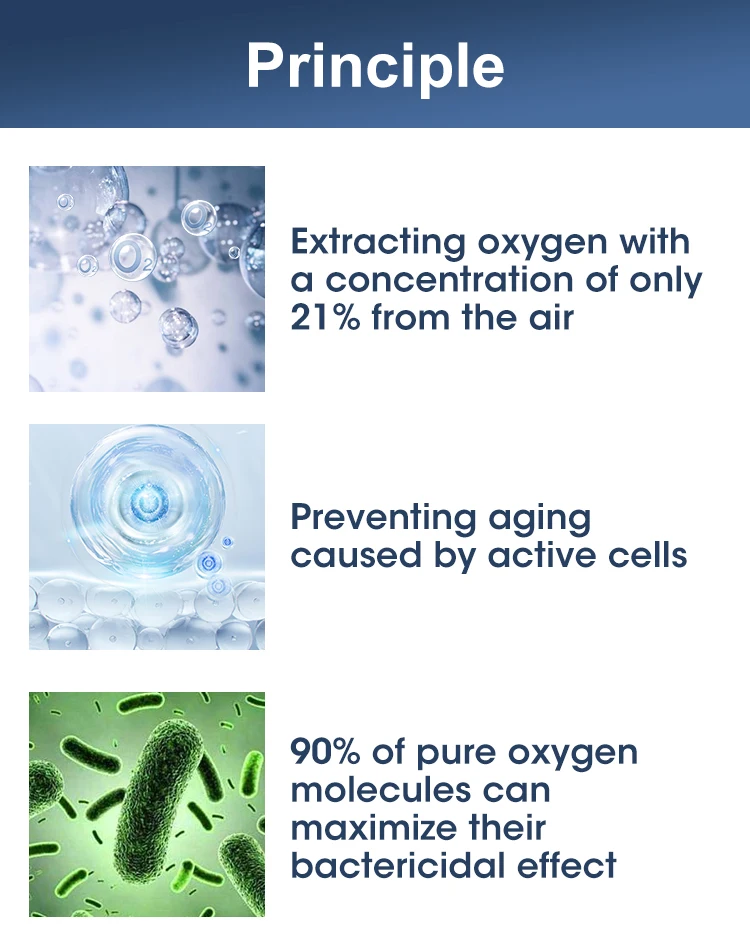 Principle

$O_2$

Extracting oxygen with a concentration of only 21% from the air

Preventing aging caused by active cells

90% of pure oxygen molecules can maximize their bactericidal effect